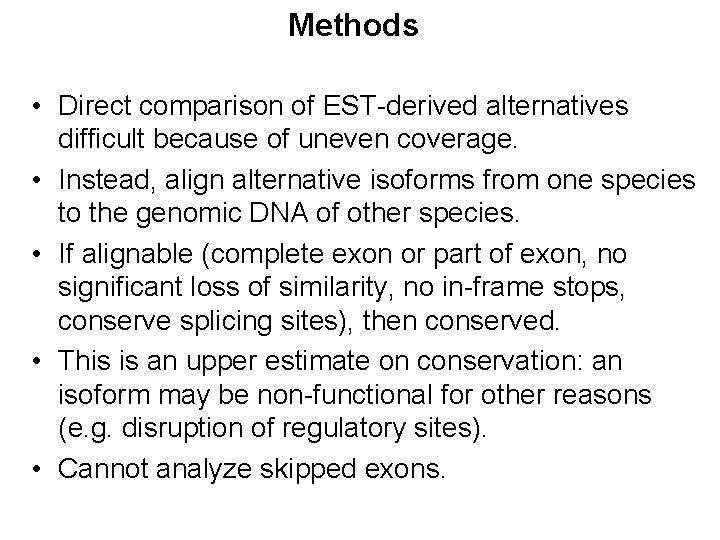 Methods

• Direct comparison of EST-derived alternatives difficult because of uneven coverage.

• Instead, align alternative isoforms from one species to the genomic DNA of other species.

• If alignable (complete exon or part of exon, no significant loss of similarity, no in-frame stops, conserve splicing sites), then conserved.

• This is an upper estimate on conservation: an isoform may be non-functional for other reasons (e.g. disruption of regulatory sites).

• Cannot analyze skipped exons.